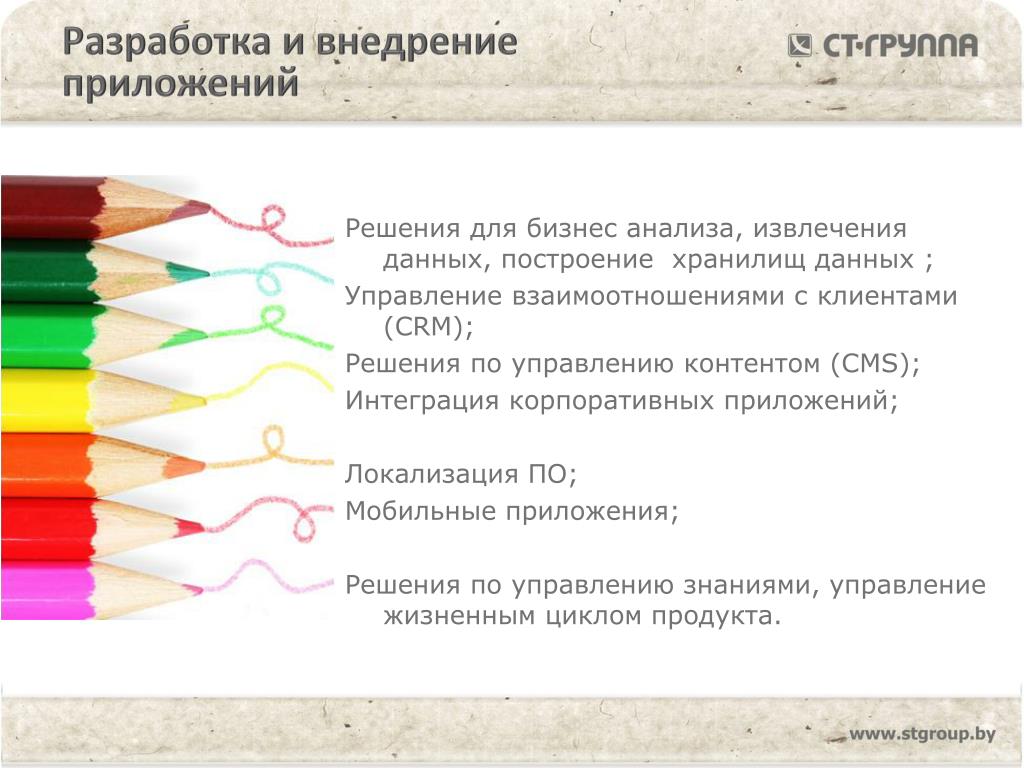 Разработка и внедрение приложений

СТ·ГРУППА

Решения для бизнес анализа, извлечения данных, построение  хранилищ данных ;

Управление взаимоотношениями с клиентами (CRM);

Решения по управлению контентом (CMS);

Интеграция корпоративных приложений;

Локализация ПО;

Мобильные приложения;

Решения по управлению знаниями, управление жизненным циклом продукта.

www.stgroup.by